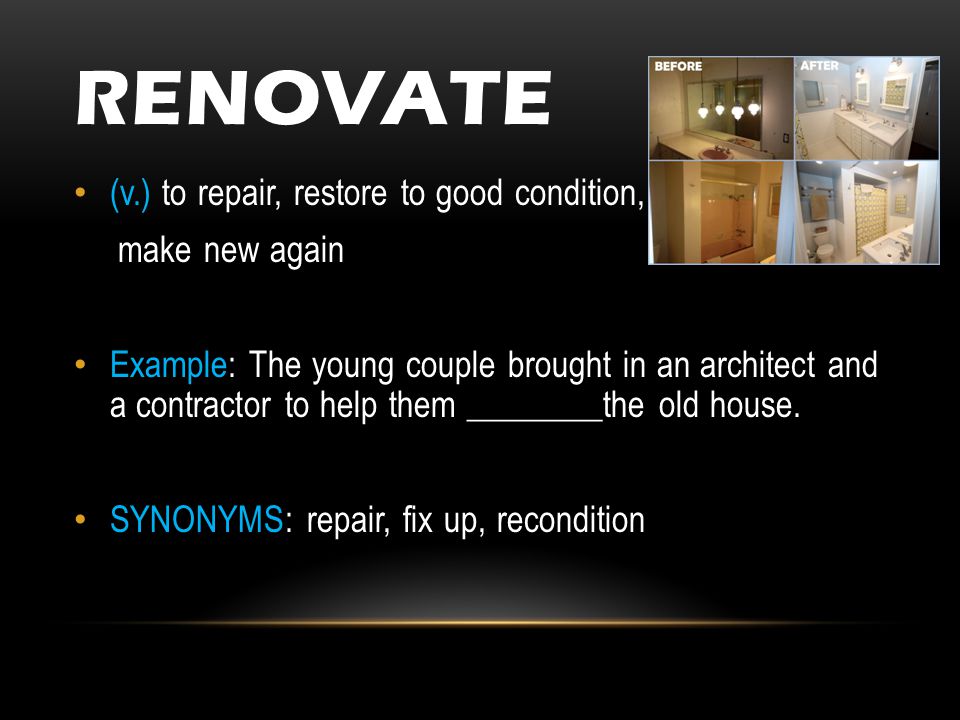 RENOVATE

BEFORE

AFTER

• (v.) to repair, restore to good condition, make new again

• Example: The young couple brought in an architect and a contractor to help them ________the old house.

• SYNONYMS: repair, fix up, recondition